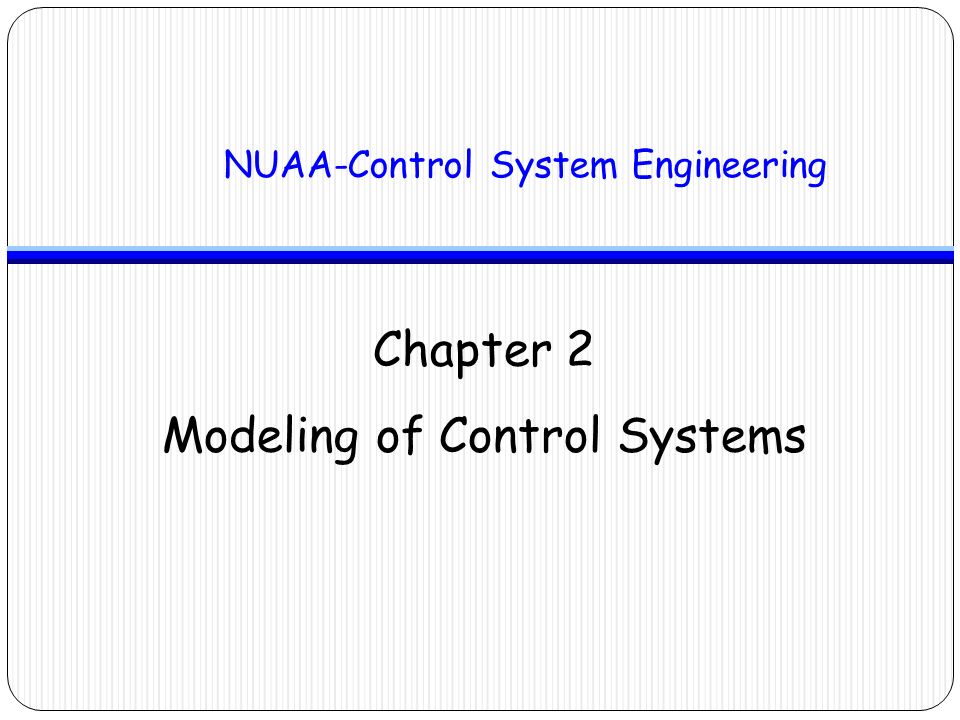 NUAA-Control System Engineering

Chapter 2
Modeling of Control Systems